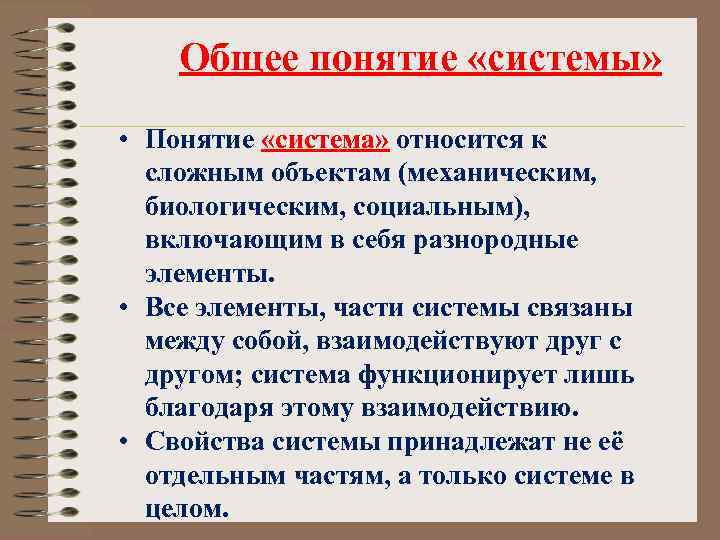 Общее понятие «системы»

• Понятие «система» относится к сложным объектам (механическим, биологическим, социальным), включающим в себя разнородные элементы.
• Все элементы, части системы связаны между собой, взаимодействуют друг с другом; система функционирует лишь благодаря этому взаимодействию.
• Свойства системы принадлежат не её отдельным частям, а только системе в целом.